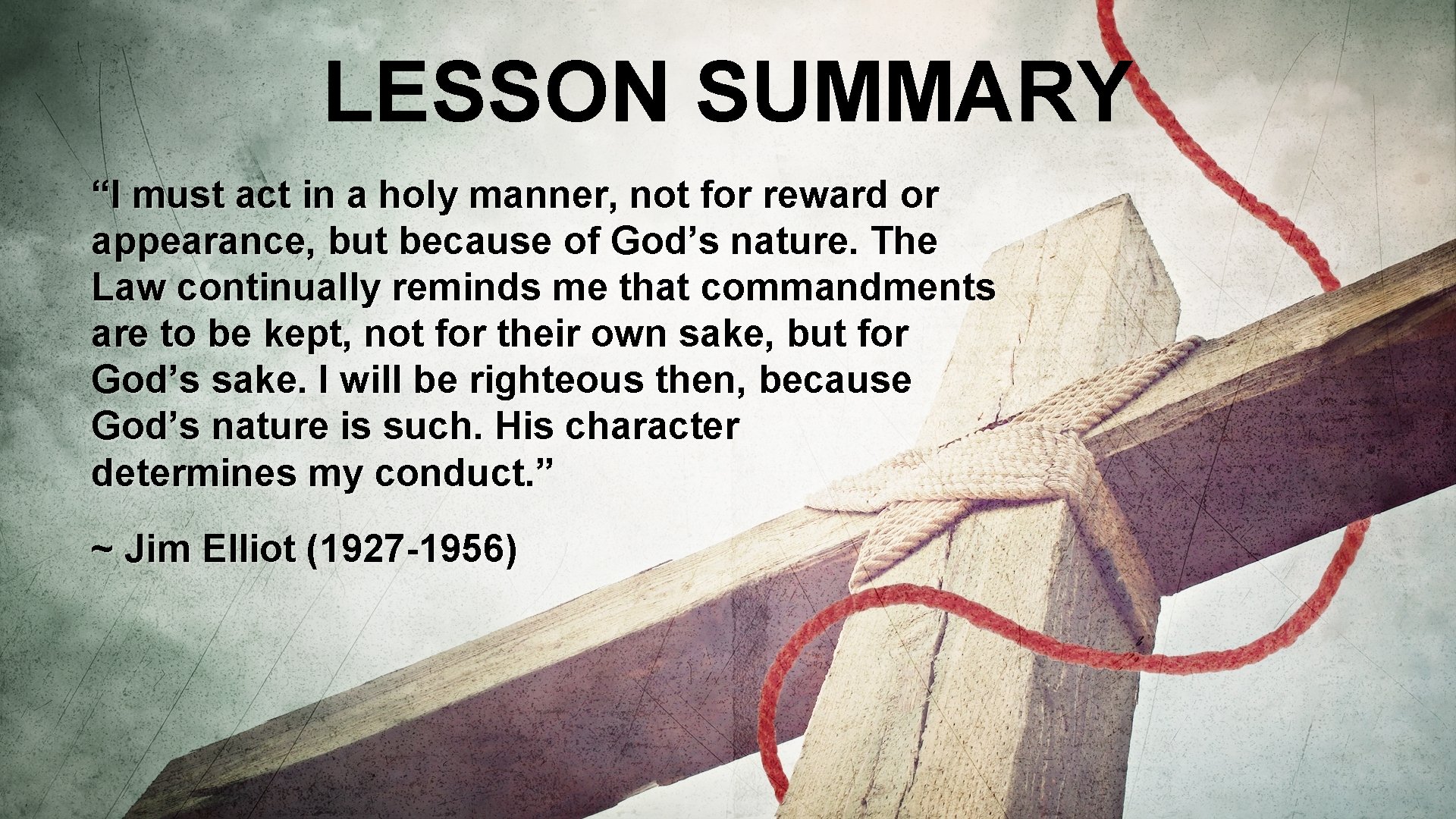 LESSON SUMMARY

“I must act in a holy manner, not for reward or appearance, but because of God’s nature. The Law continually reminds me that commandments are to be kept, not for their own sake, but for God’s sake. I will be righteous then, because God’s nature is such. His character determines my conduct.”

~ Jim Elliot (1927-1956)